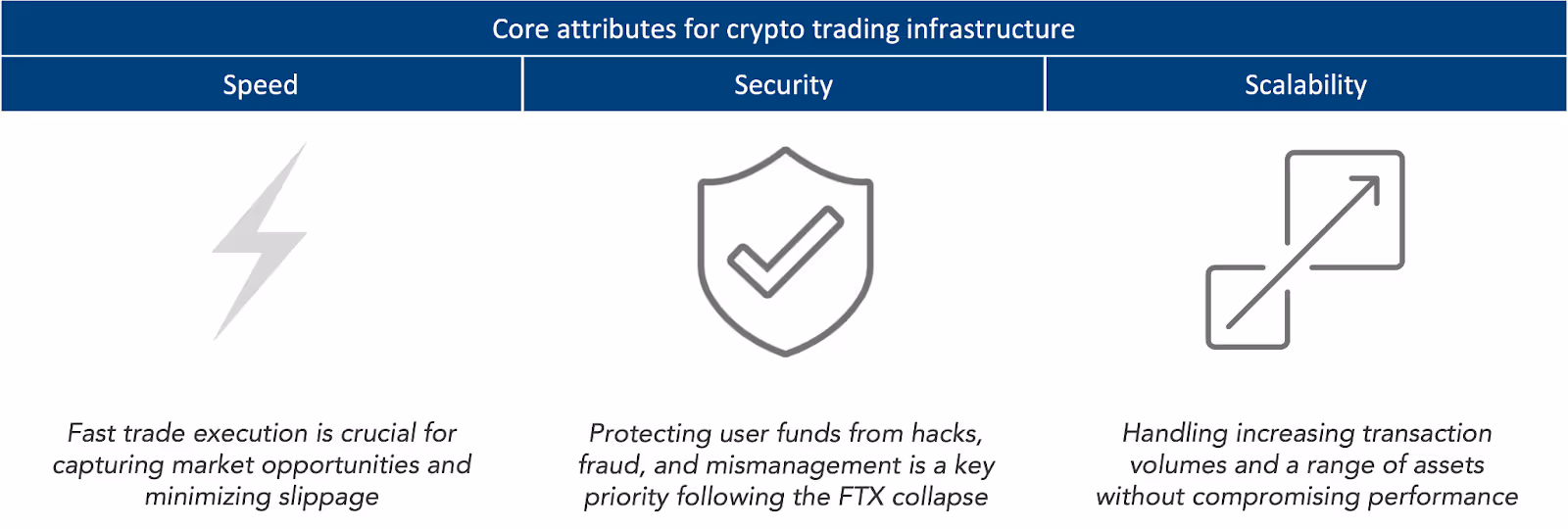 Core attributes for crypto trading infrastructure

| Speed | Security | Scalability |
|---|---|---|
| Fast trade execution is crucial for capturing market opportunities and minimizing slippage | Protecting user funds from hacks, fraud, and mismanagement is a key priority following the FTX collapse | Handling increasing transaction volumes and a range of assets without compromising performance |